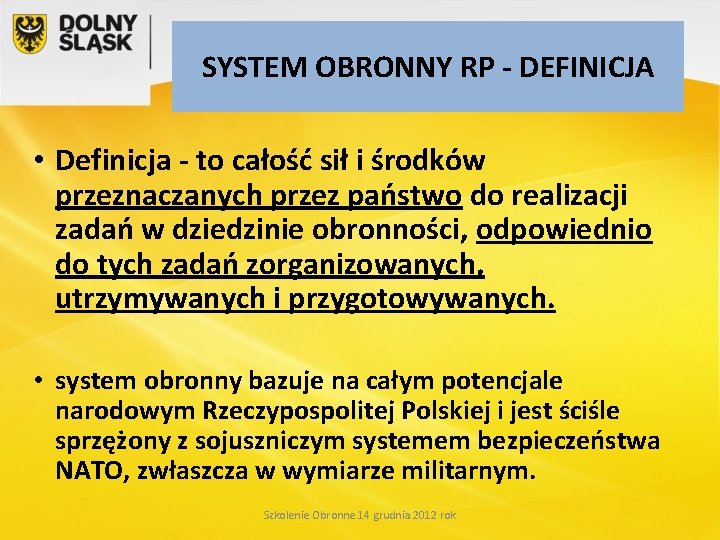 DOLNY ŚLĄSK

SYSTEM OBRONNY RP - DEFINICJA

• Definicja - to całość sił i środków przeznaczanych przez państwo do realizacji zadań w dziedzinie obronności, odpowiednio do tych zadań zorganizowanych, utrzymywanych i przygotowywanych.

• system obronny bazuje na całym potencjale narodowym Rzeczypospolitej Polskiej i jest ściśle sprzężony z sojuszniczym systemem bezpieczeństwa NATO, zwłaszcza w wymiarze militarnym.

Szkolenie Obronne 14 grudnia 2012 rok